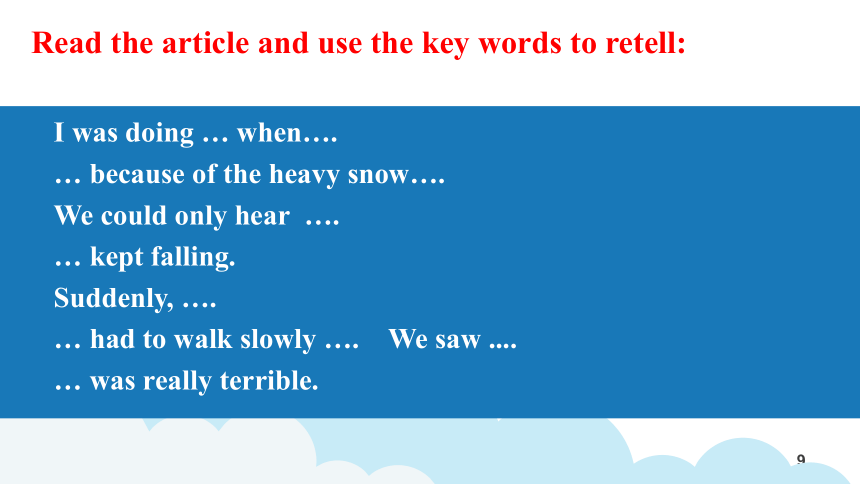 Read the article and use the key words to retell:

I was doing … when….

… because of the heavy snow….

We could only hear ….

… kept falling.

Suddenly, ….

… had to walk slowly …. We saw ....

… was really terrible.

9